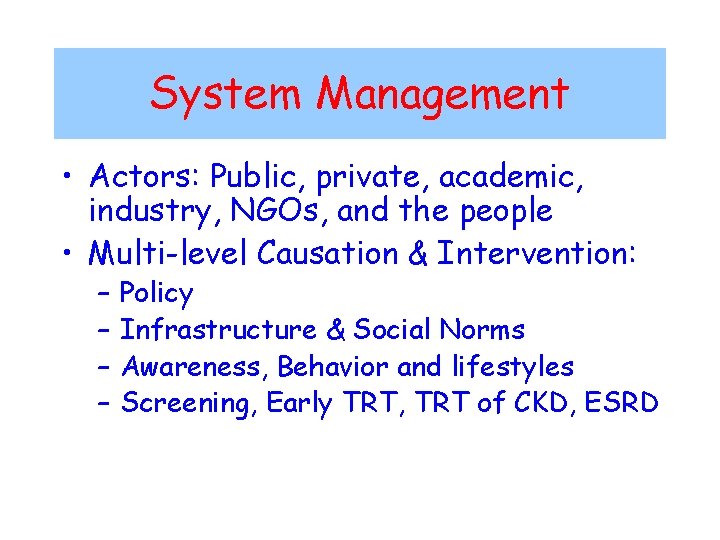 System Management

• Actors: Public, private, academic, industry, NGOs, and the people
• Multi-level Causation & Intervention:
– Policy
– Infrastructure & Social Norms
– Awareness, Behavior and lifestyles
– Screening, Early TRT, TRT of CKD, ESRD